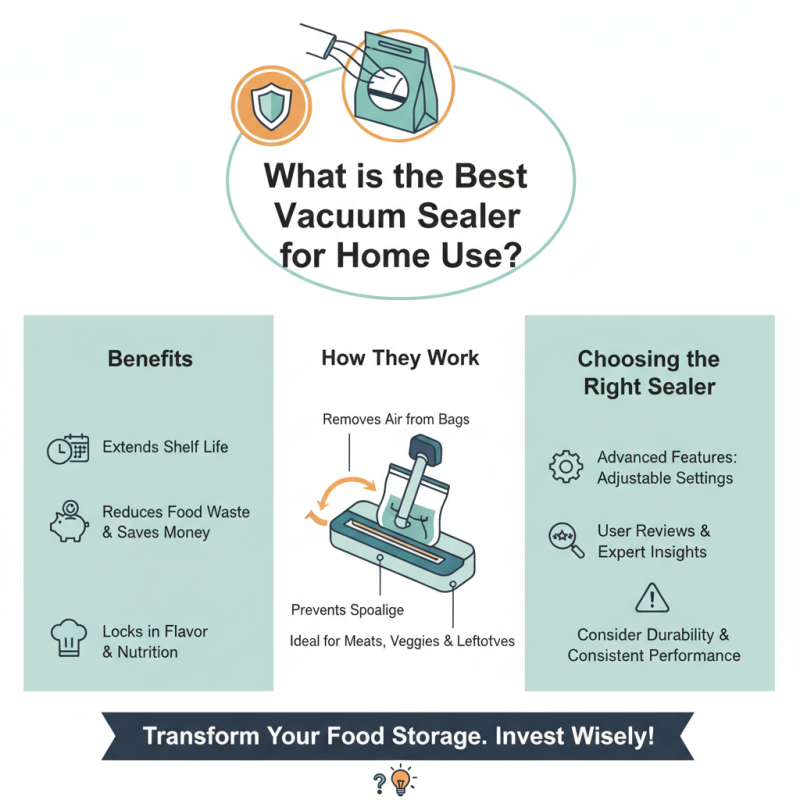 What is the Best Vacuum Sealer for Home Use?

Benefits

Extends Shelf Life

Reduces Food Waste & Saves Money

Locks in Flavor & Nutrition

How They Work

Removes Air from Bags

Prevents Spoalige

Ideal for Meats, Veggies & Leftotves

Choosing the Right Sealer

Advanced Features: Adjustable Settings

User Reviews & Expert Insights

Consider Durability & Consistent Performance

Transform Your Food Storage. Invest Wisely!

?